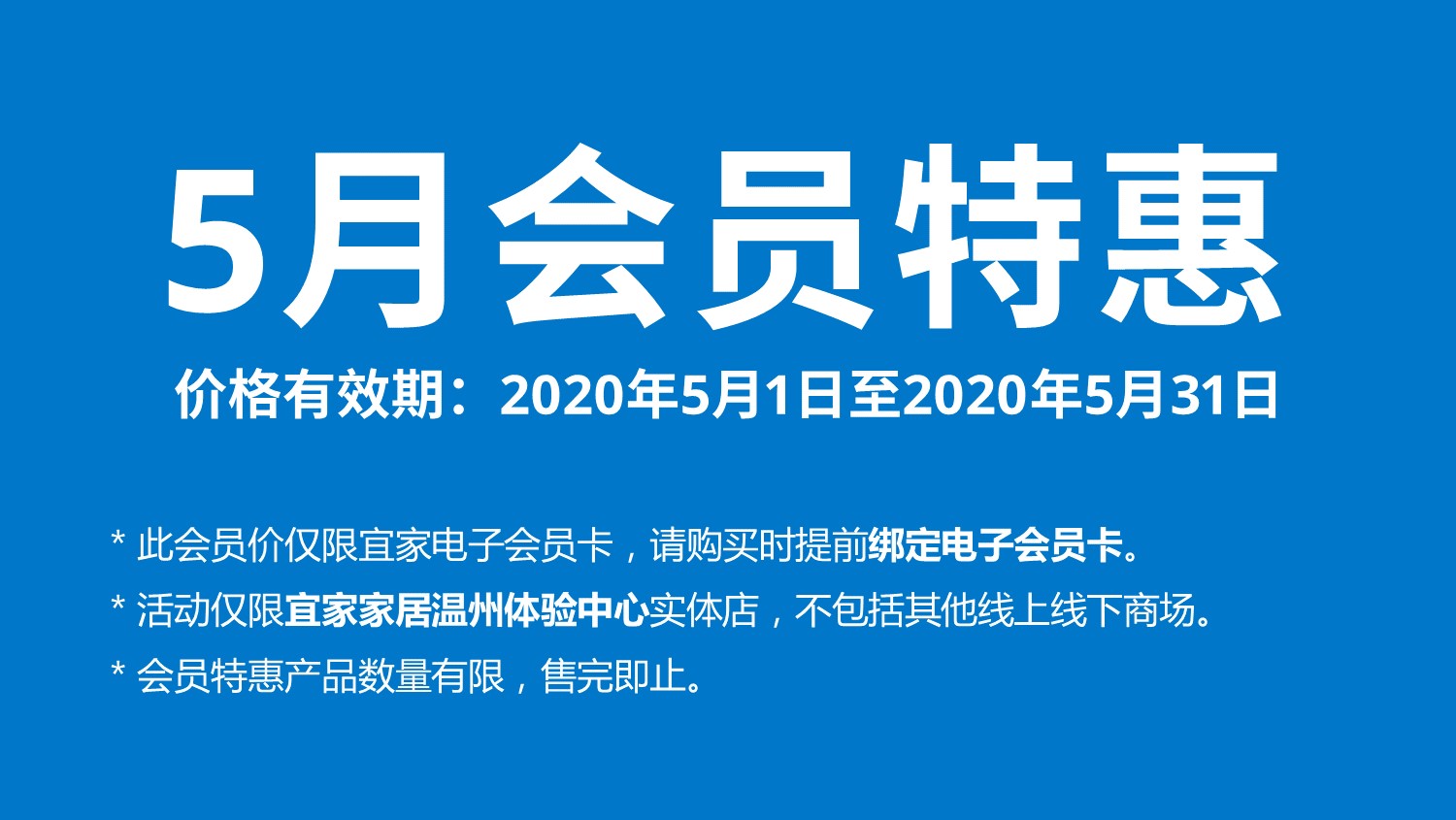 5月会员特惠

价格有效期：2020年5月1日至2020年5月31日

* 此会员价仅限宜家电子会员卡，请购买时提前绑定电子会员卡。

* 活动仅限宜家家居温州体验中心实体店，不包括其他线上线下商场。

* 会员特惠产品数量有限，售完即止。